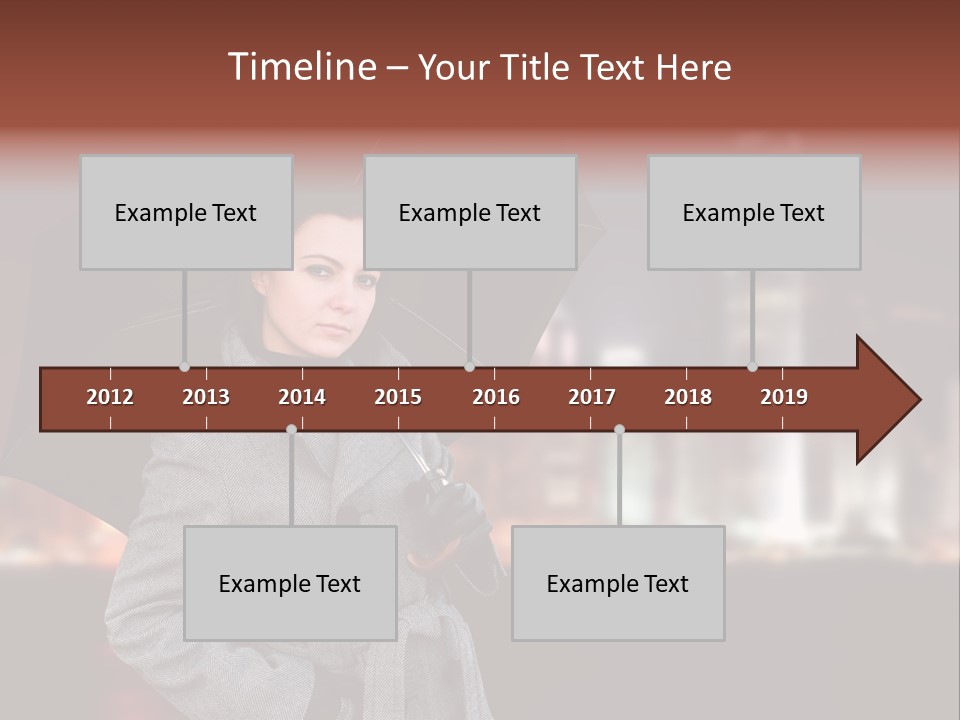 Timeline – Your Title Text Here

Example Text

Example Text

Example Text

2012 2013 2014 2015 2016 2017 2018 2019

Example Text

Example Text